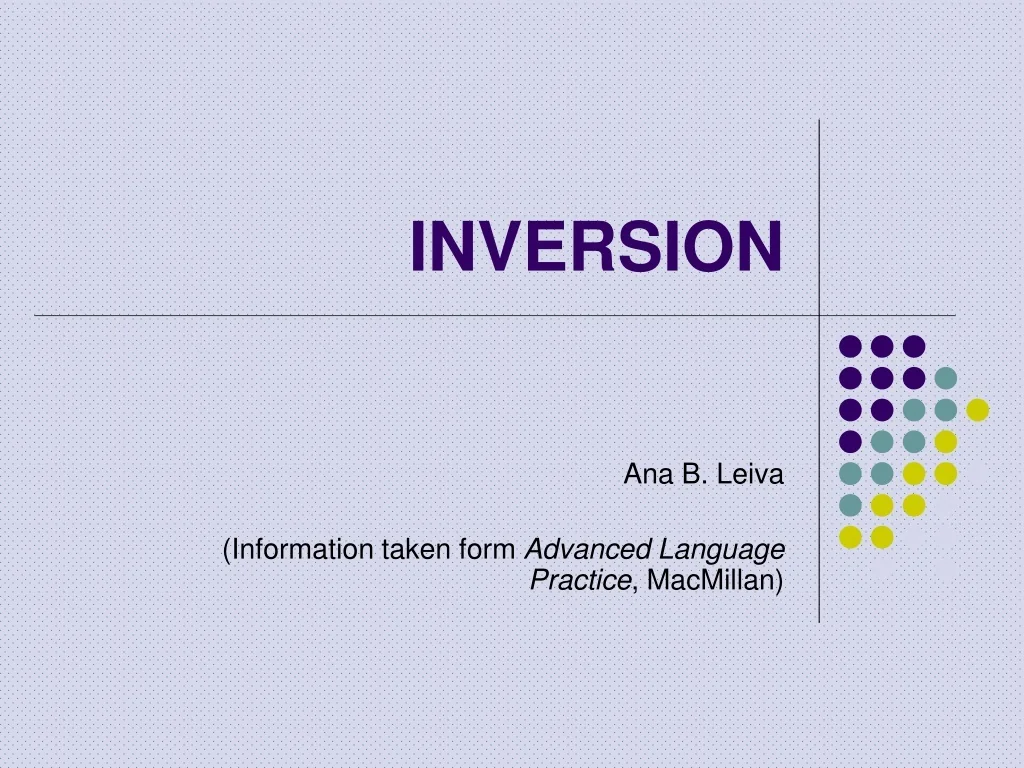 INVERSION

Ana B. Leiva

(Information taken form Advanced Language Practice, MacMillan)